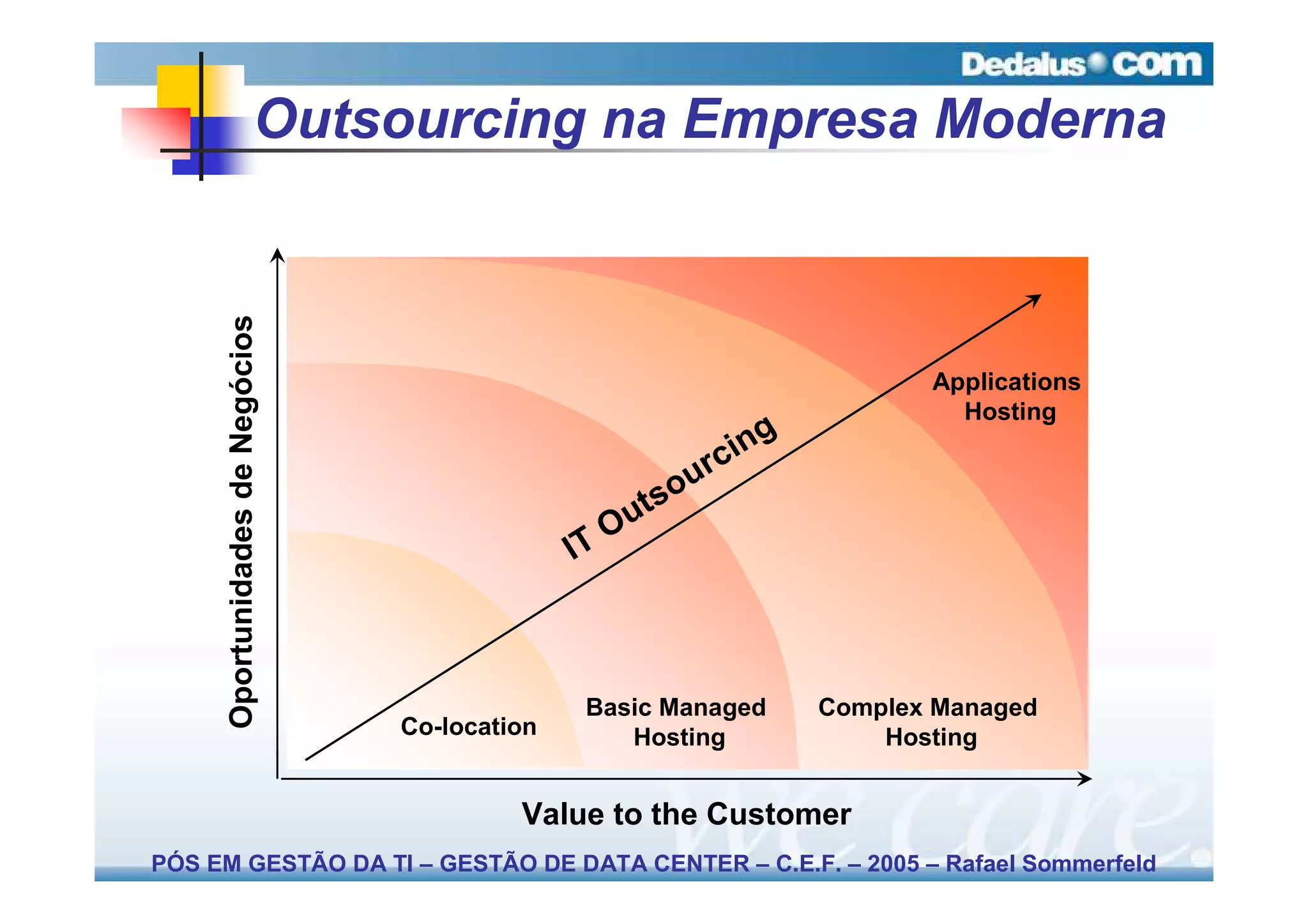 Dedalus com

Outsourcing na Empresa Moderna

Oportunidades de Negócios

IT Outsourcing

Applications Hosting

Co-location

Basic Managed Hosting

Complex Managed Hosting

Value to the Customer

we care.

PÓS EM GESTÃO DA TI – GESTÃO DE DATA CENTER – C.E.F. – 2005 – Rafael Sommerfeld